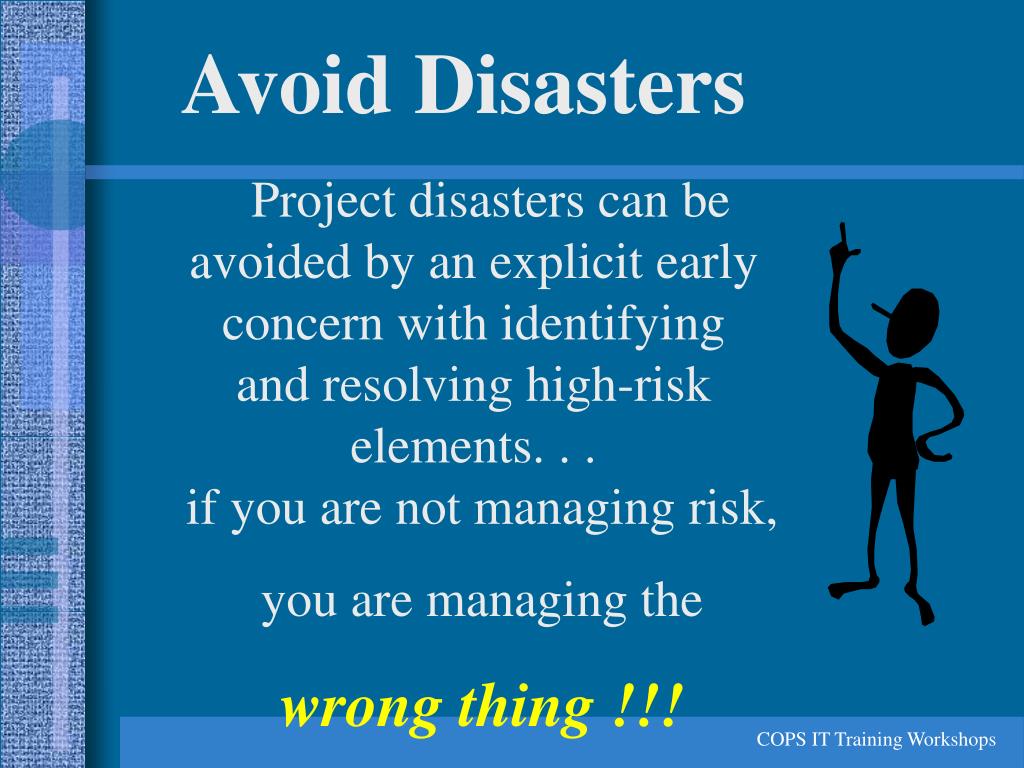 Avoid Disasters

Project disasters can be avoided by an explicit early concern with identifying and resolving high-risk elements. . .
if you are not managing risk,

you are managing the

wrong thing !!!

COPS IT Training Workshops